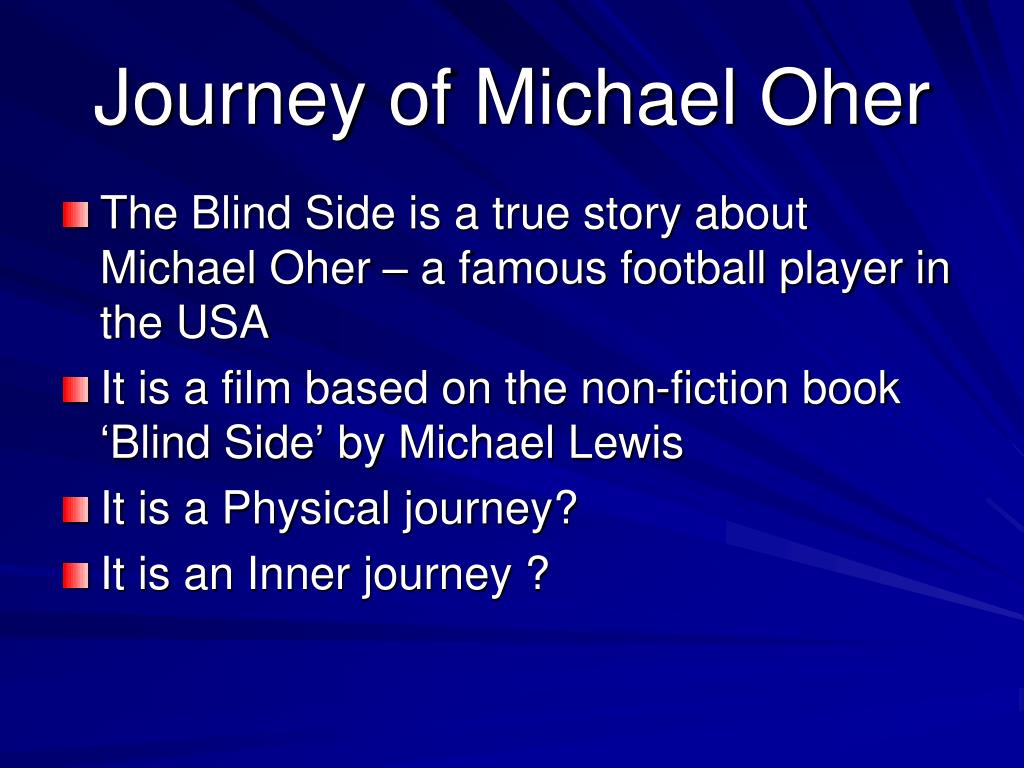 Journey of Michael Oher

The Blind Side is a true story about Michael Oher – a famous football player in the USA

It is a film based on the non-fiction book ‘Blind Side’ by Michael Lewis

It is a Physical journey?

It is an Inner journey ?